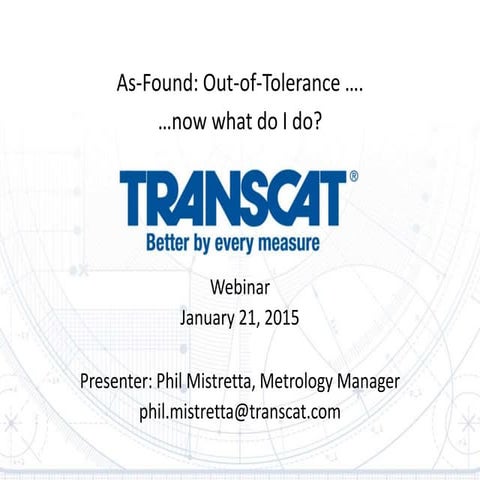 As-Found: Out-of-Tolerance ….
…now what do I do?

TRANSCAT®
Better by every measure

Webinar
January 21, 2015

Presenter: Phil Mistretta, Metrology Manager
phil.mistretta@transcat.com